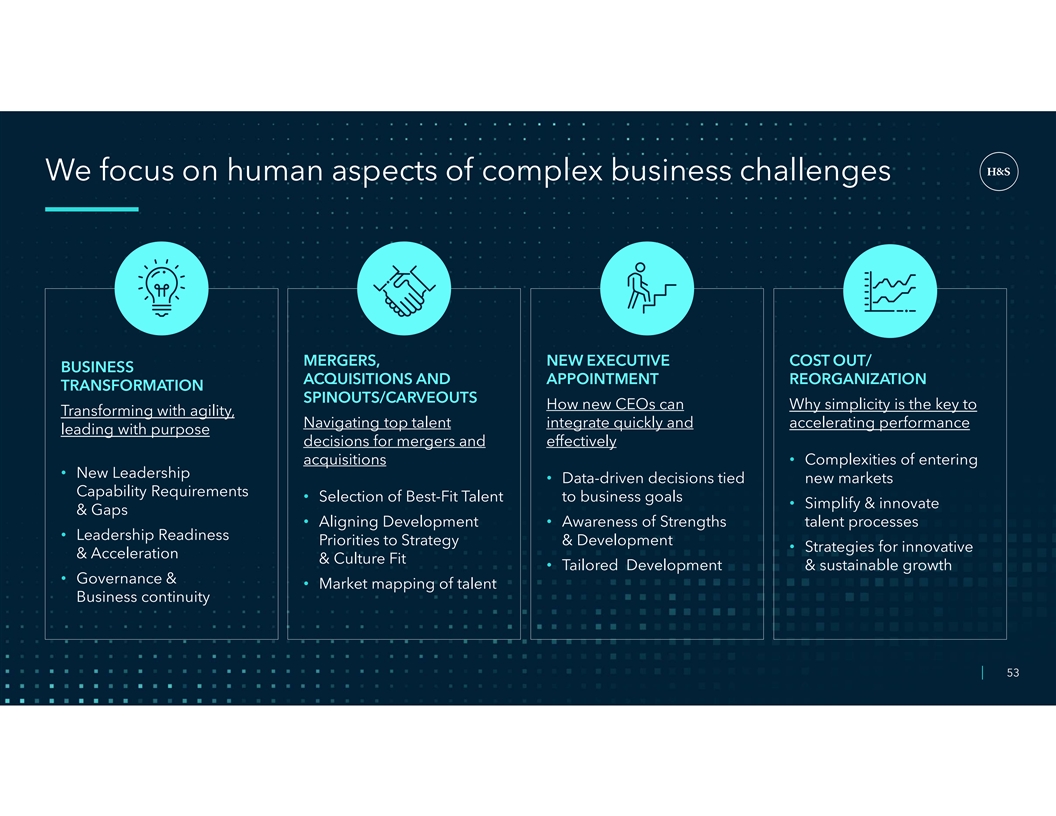 We focus on human aspects of complex business challenges

H&S

BUSINESS TRANSFORMATION

Transforming with agility, leading with purpose

• New Leadership Capability Requirements & Gaps
• Leadership Readiness & Acceleration
• Governance & Business continuity

MERGERS, ACQUISITIONS AND SPINOUTS/CARVEOUTS

Navigating top talent decisions for mergers and acquisitions

• Selection of Best-Fit Talent
• Aligning Development Priorities to Strategy & Culture Fit
• Market mapping of talent

NEW EXECUTIVE APPOINTMENT

How new CEOs can integrate quickly and effectively

• Data-driven decisions tied to business goals
• Awareness of Strengths & Development
• Tailored Development

COST OUT/ REORGANIZATION

Why simplicity is the key to accelerating performance

• Complexities of entering new markets
• Simplify & innovate talent processes
• Strategies for innovative & sustainable growth

53